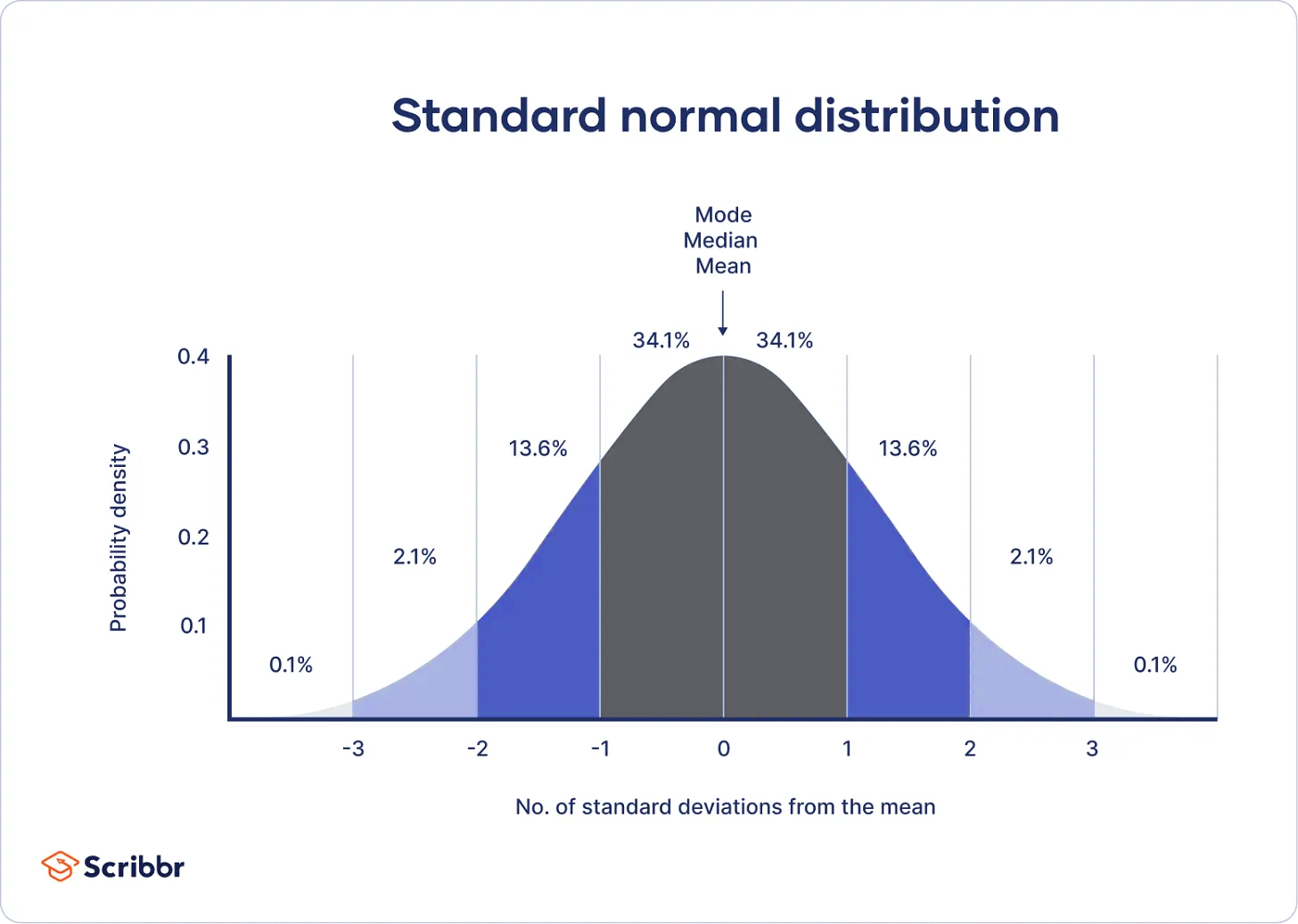 Standard normal distribution

Mode
Median
Mean

34.1%
34.1%
13.6%
13.6%
2.1%
2.1%
0.1%
0.1%

Probability density

0.4
0.3
0.2
0.1

-3
-2
-1
0
1
2
3

No. of standard deviations from the mean

Scribbr